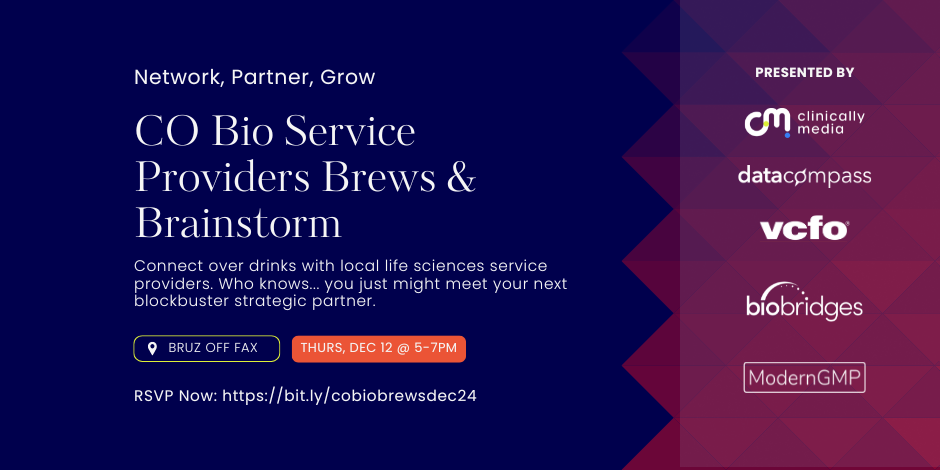 Network, Partner, Grow

CO Bio Service Providers Brews & Brainstorm

Connect over drinks with local life sciences service providers. Who knows... you just might meet your next blockbuster strategic partner.

BRUZ OFF FAX

THURS, DEC 12 @ 5-7PM

RSVP Now: https://bit.ly/cobiobrewsdec24

PRESENTED BY

cm clinically media

datacompass

vcfo

biobridges

ModernGMP